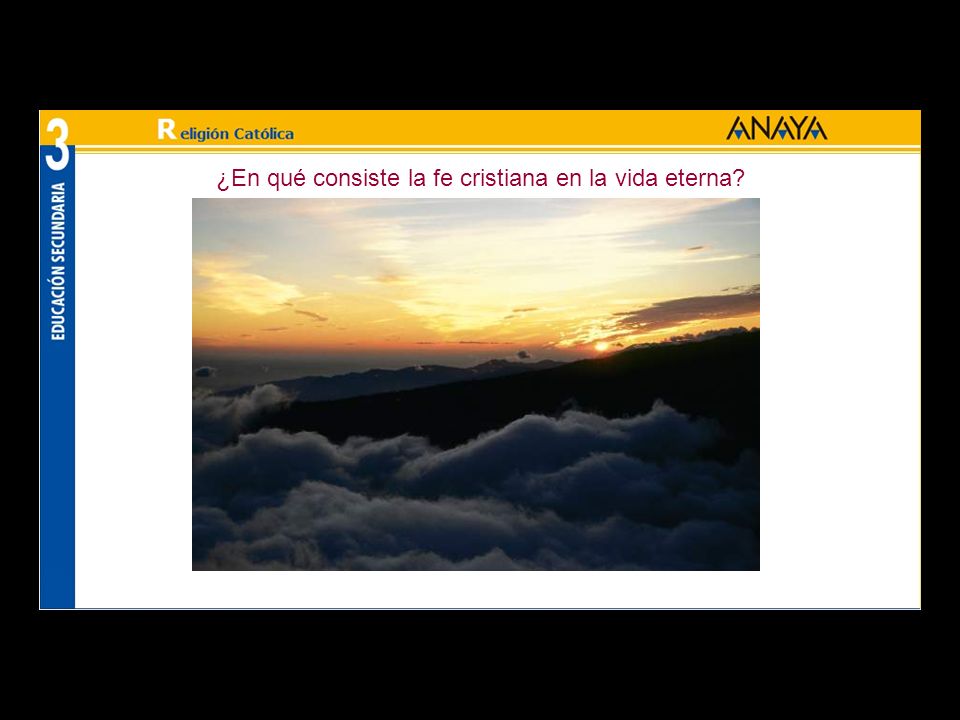 3
EDUCACIÓN SECUNDARIA

Religión Católica

ANAYA

¿En qué consiste la fe cristiana en la vida eterna?